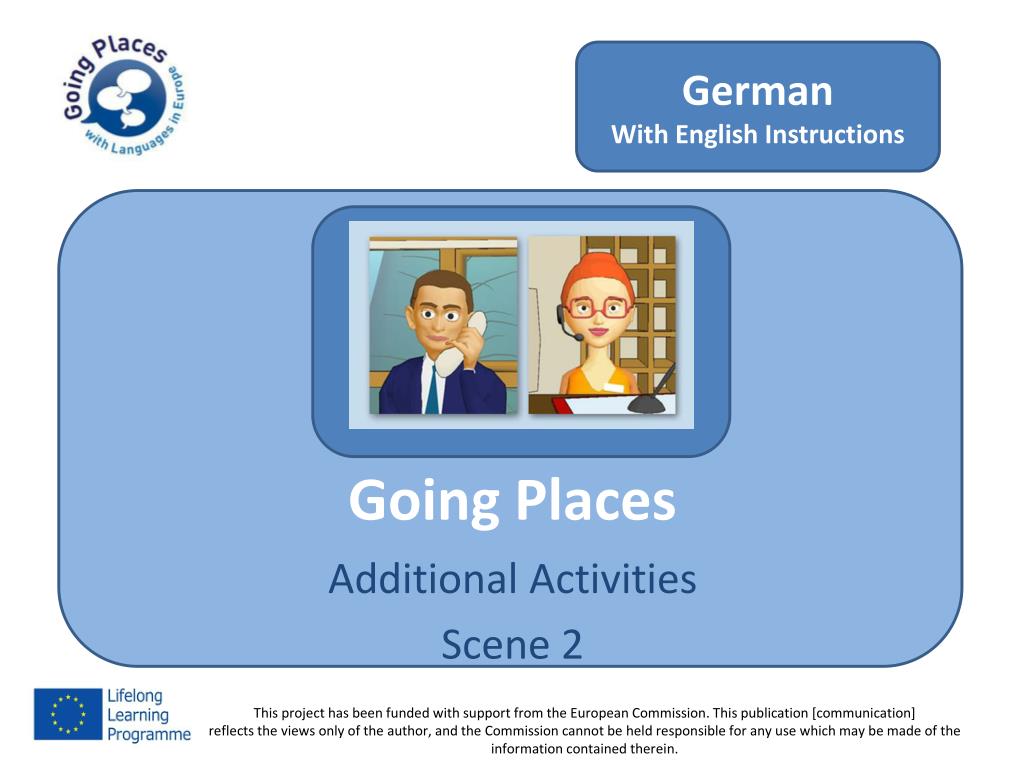 Going Places
with Languages in Europe

German
With English Instructions

Going Places
Additional Activities
Scene 2

Lifelong
Learning
Programme

This project has been funded with support from the European Commission. This publication [communication] reflects the views only of the author, and the Commission cannot be held responsible for any use which may be made of the information contained therein.